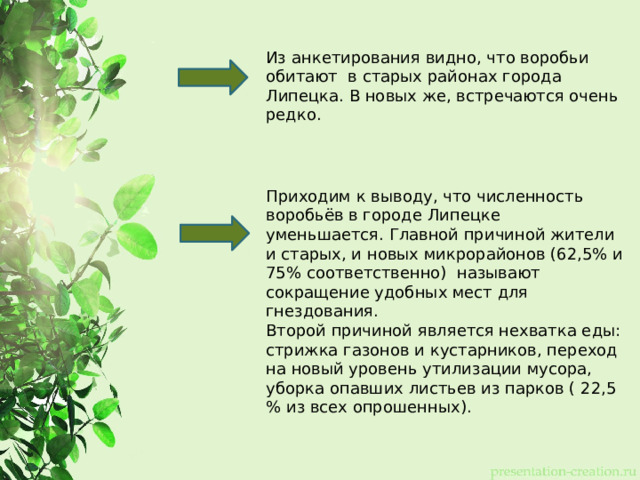 Из анкетирования видно, что воробьи обитают в старых районах города Липецка. В новых же, встречаются очень редко.

Приходим к выводу, что численность воробьёв в городе Липецке уменьшается. Главной причиной жители и старых, и новых микрорайонов (62,5% и 75% соответственно) называют сокращение удобных мест для гнездования.
Второй причиной является нехватка еды: стрижка газонов и кустарников, переход на новый уровень утилизации мусора, уборка опавших листьев из парков ( 22,5 % из всех опрошенных).

presentation-creation.ru